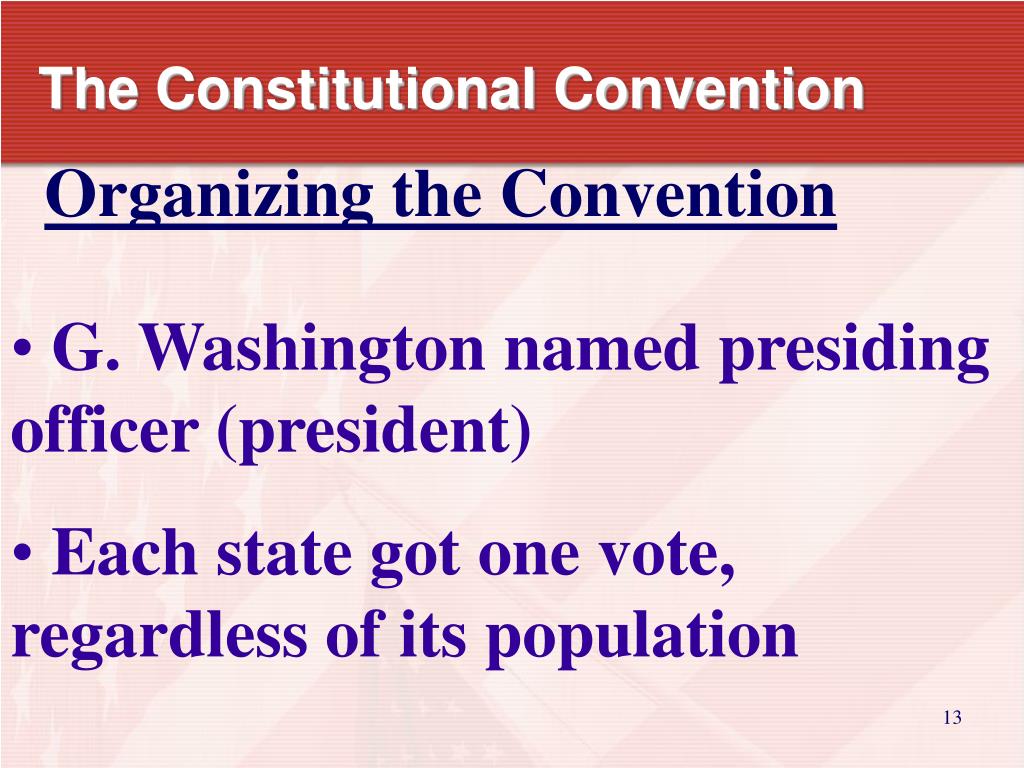 The Constitutional Convention

Organizing the Convention

• G. Washington named presiding officer (president)

• Each state got one vote, regardless of its population

13